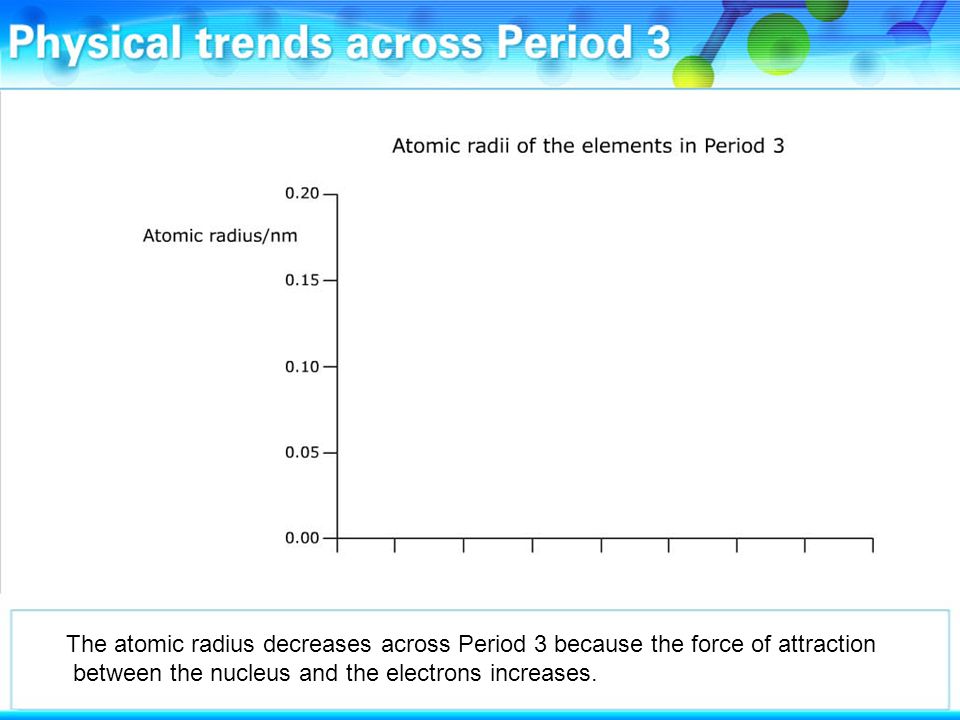 Physical trends across Period 3

Atomic radii of the elements in Period 3

Atomic radius/nm

0.20
0.15
0.10
0.05
0.00

The atomic radius decreases across Period 3 because the force of attraction between the nucleus and the electrons increases.